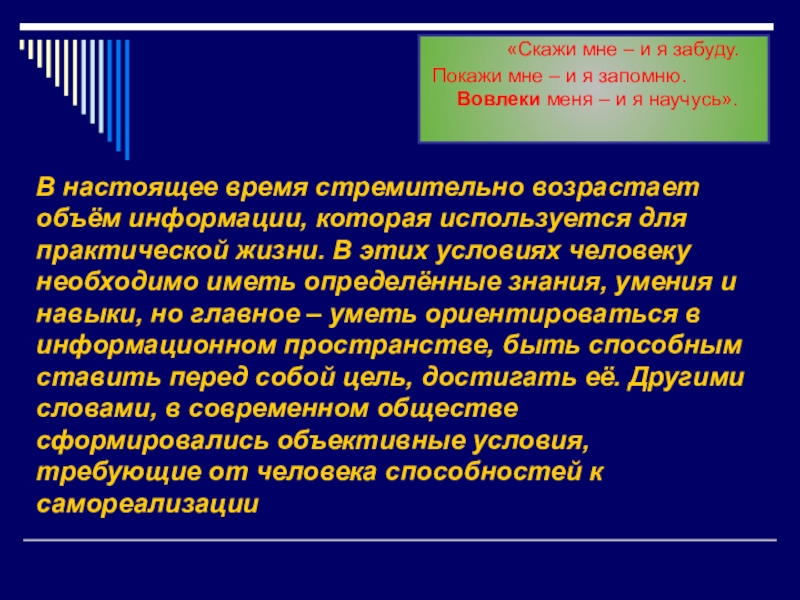 «Скажи мне – и я забуду.
Покажи мне – и я запомню.
Вовлеки меня – и я научусь».

В настоящее время стремительно возрастает объём информации, которая используется для практической жизни. В этих условиях человеку необходимо иметь определённые знания, умения и навыки, но главное – уметь ориентироваться в информационном пространстве, быть способным ставить перед собой цель, достигать её. Другими словами, в современном обществе сформировались объективные условия, требующие от человека способностей к самореализации